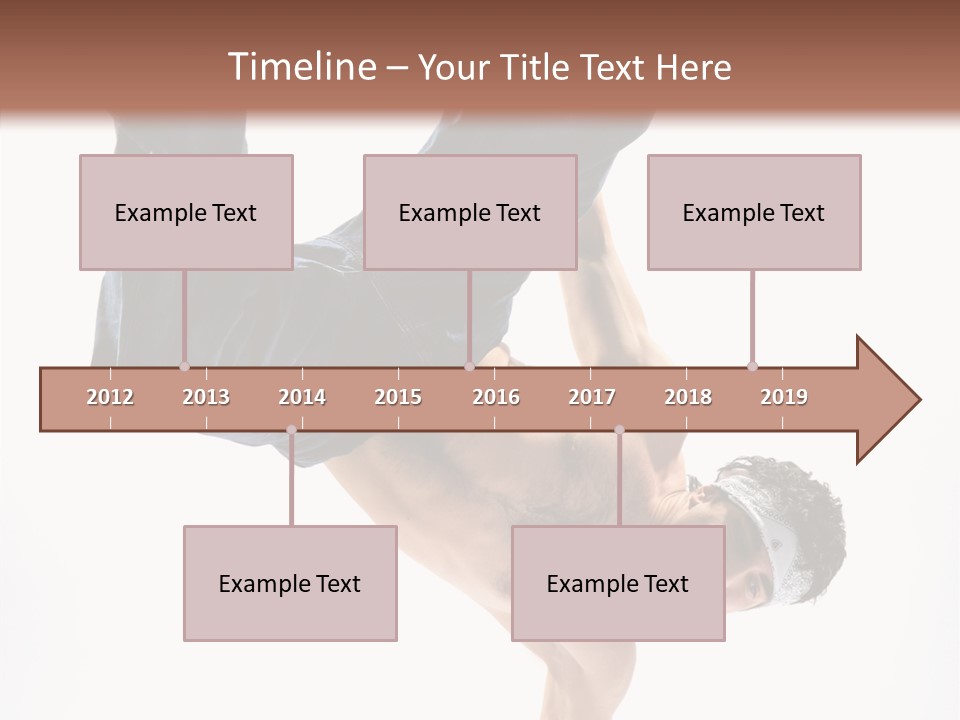 Timeline – Your Title Text Here

Example Text

Example Text

Example Text

2012 2013 2014 2015 2016 2017 2018 2019

Example Text

Example Text